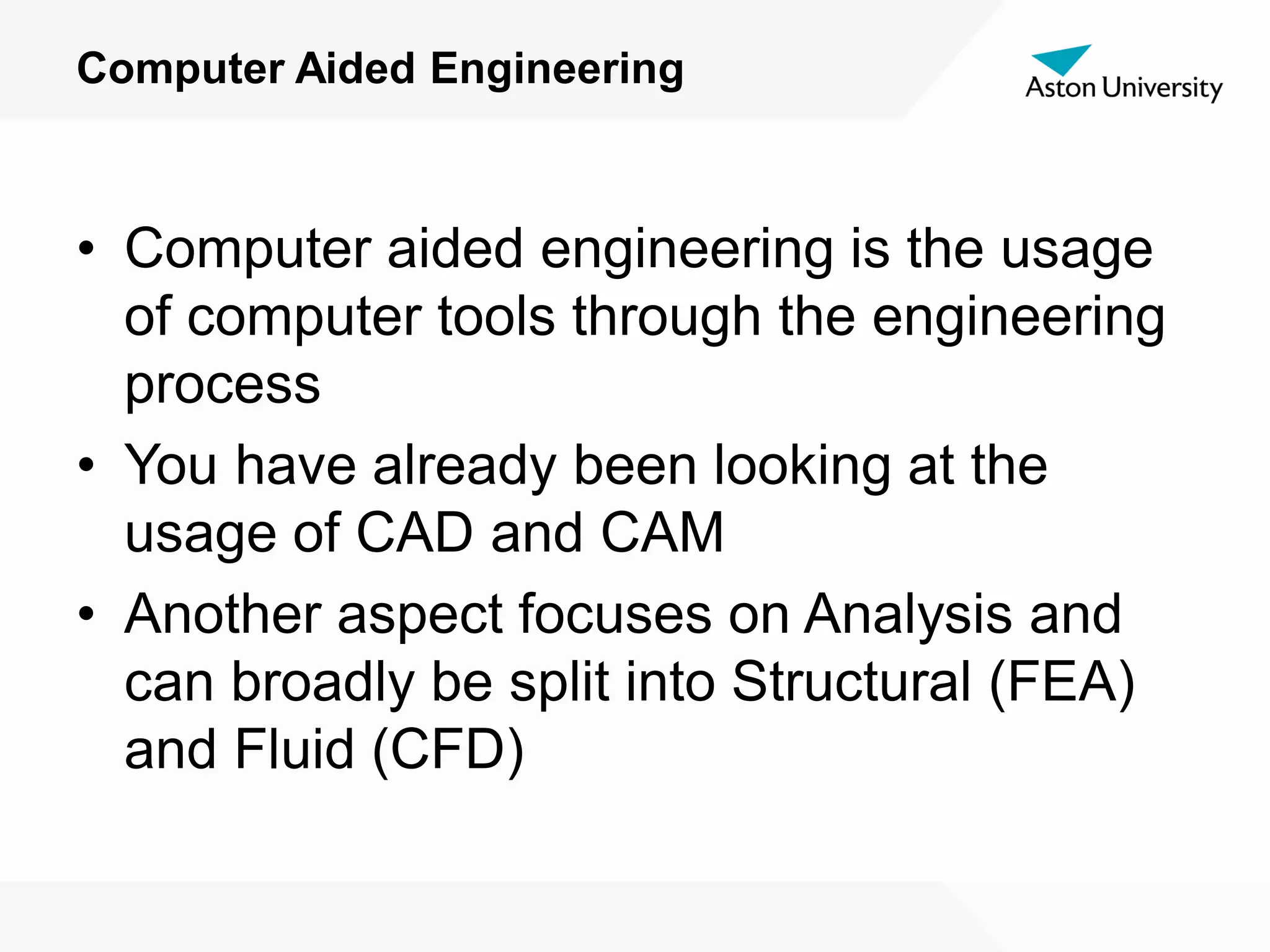 Computer Aided Engineering

Aston University

• Computer aided engineering is the usage of computer tools through the engineering process

• You have already been looking at the usage of CAD and CAM

• Another aspect focuses on Analysis and can broadly be split into Structural (FEA) and Fluid (CFD)